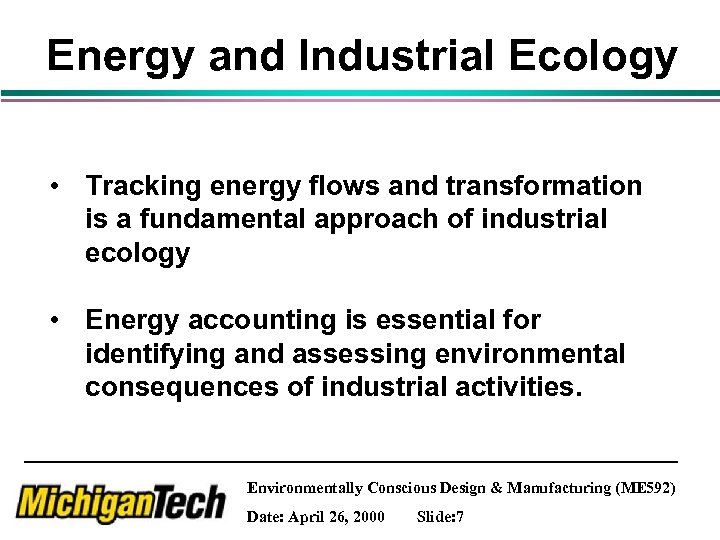 Energy and Industrial Ecology

• Tracking energy flows and transformation is a fundamental approach of industrial ecology

• Energy accounting is essential for identifying and assessing environmental consequences of industrial activities.

MichiganTech

Environmentally Conscious Design & Manufacturing (ME592)

Date: April 26, 2000 Slide:7